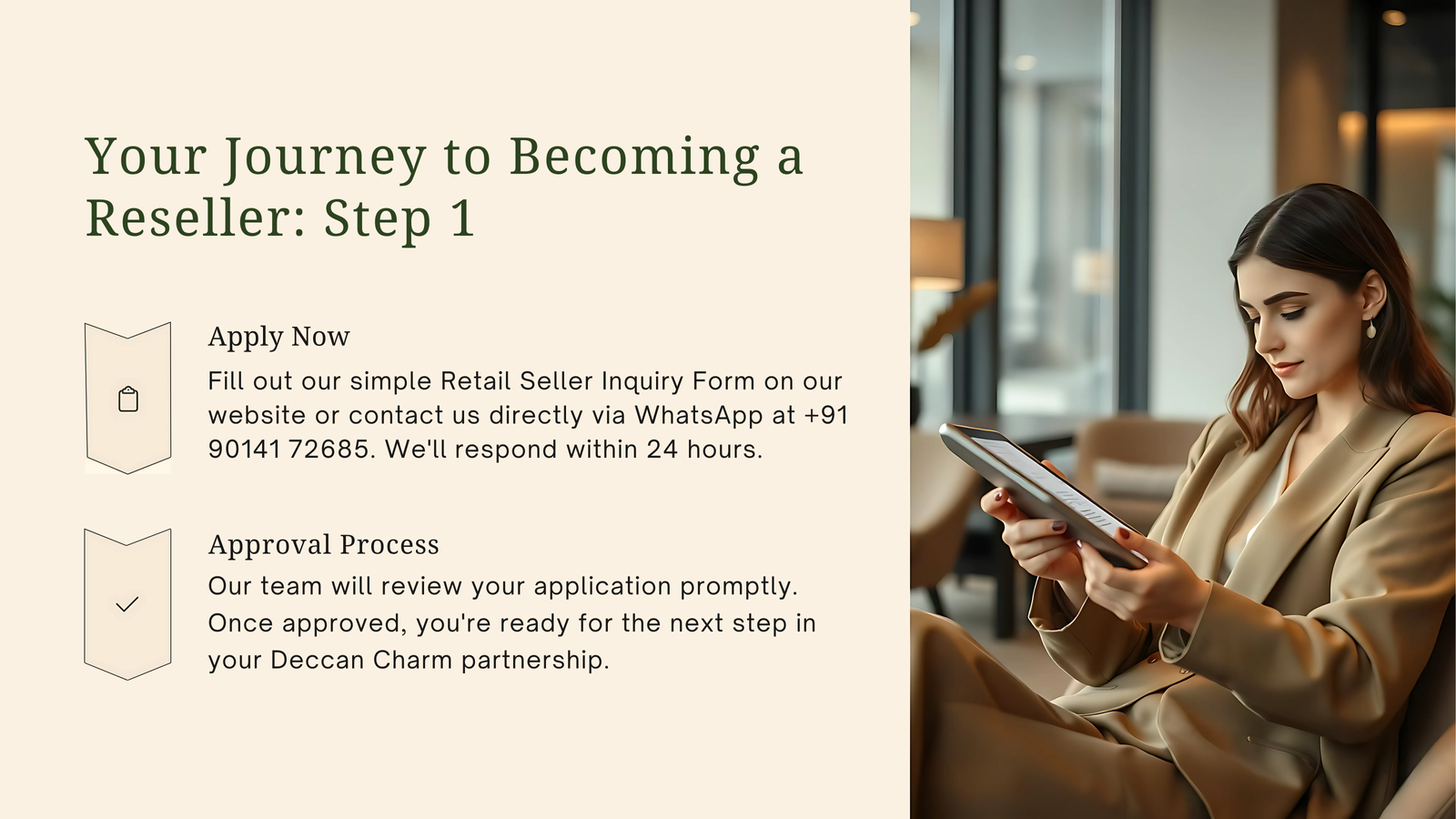 Your Journey to Becoming a Reseller: Step 1

Apply Now

Fill out our simple Retail Seller Inquiry Form on our website or contact us directly via WhatsApp at +91 90141 72685. We'll respond within 24 hours.

Approval Process

Our team will review your application promptly. Once approved, you're ready for the next step in your Deccan Charm partnership.